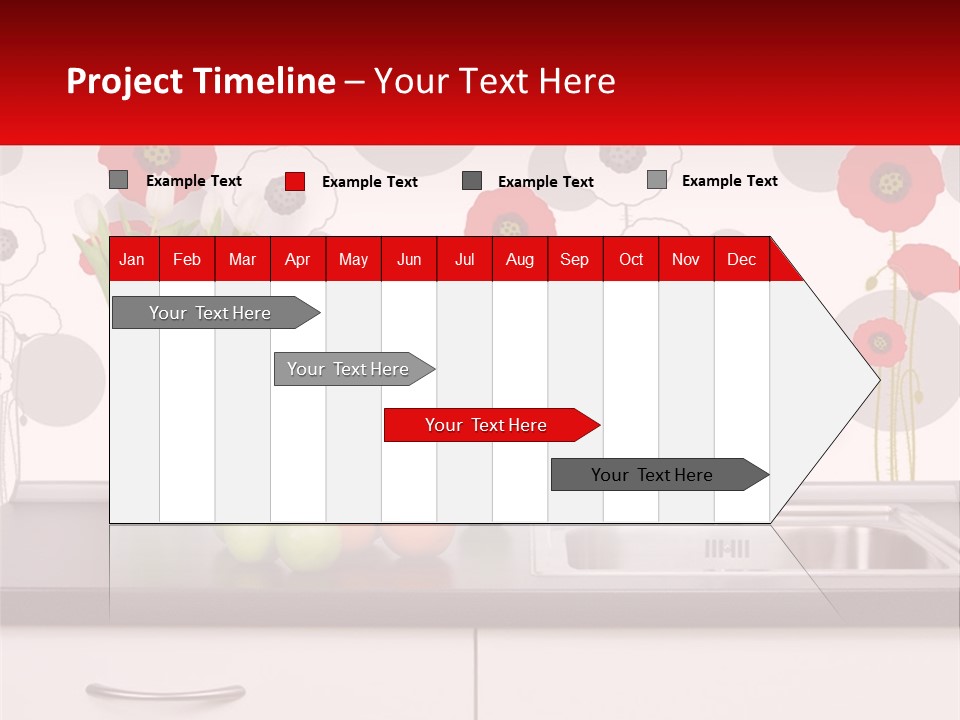 Project Timeline – Your Text Here

Example Text
Example Text
Example Text
Example Text

| Jan | Feb | Mar | Apr | May | Jun | Jul | Aug | Sep | Oct | Nov | Dec |
|---|---|---|---|---|---|---|---|---|---|---|---|

Your Text Here

Your Text Here

Your Text Here

Your Text Here